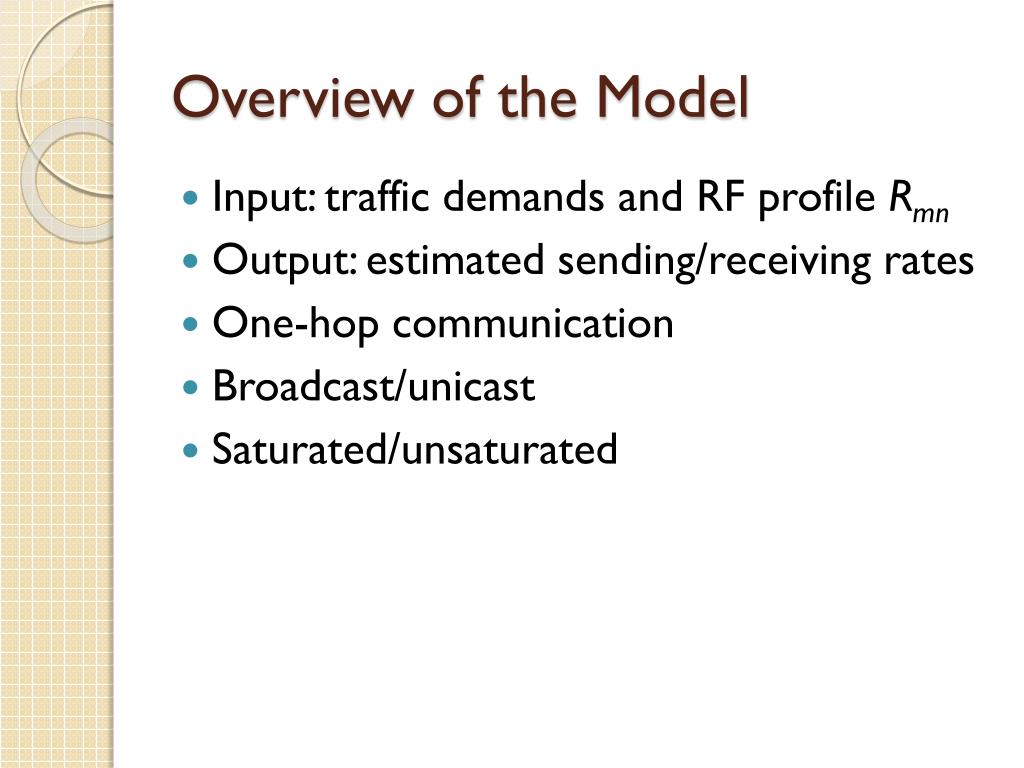 Overview of the Model

- Input: traffic demands and RF profile $R_{mn}$
- Output: estimated sending/receiving rates
- One-hop communication
- Broadcast/unicast
- Saturated/unsaturated